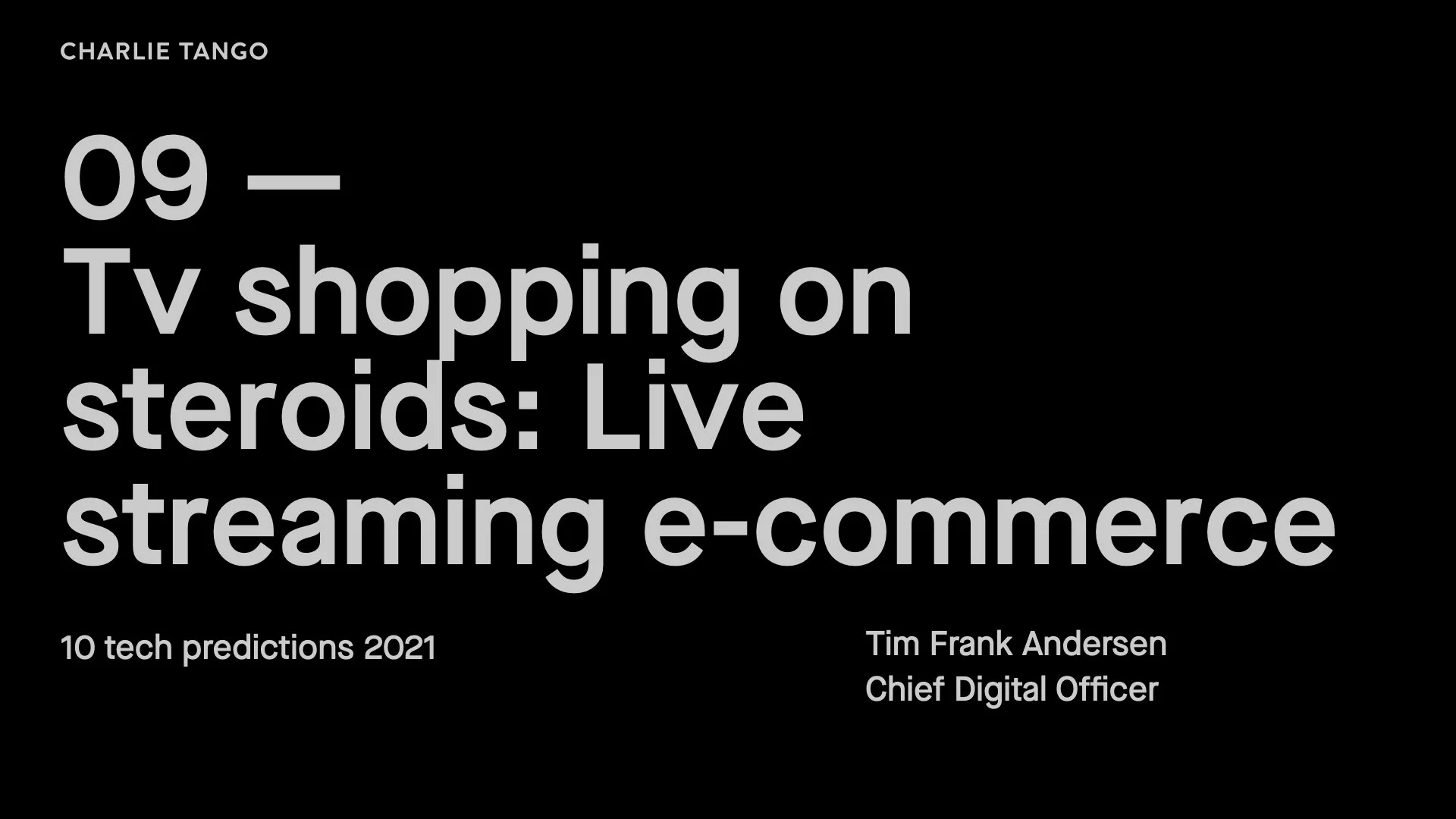 CHARLIE TANGO

09 —
Tv shopping on steroids: Live streaming e-commerce

10 tech predictions 2021

Tim Frank Andersen
Chief Digital Officer